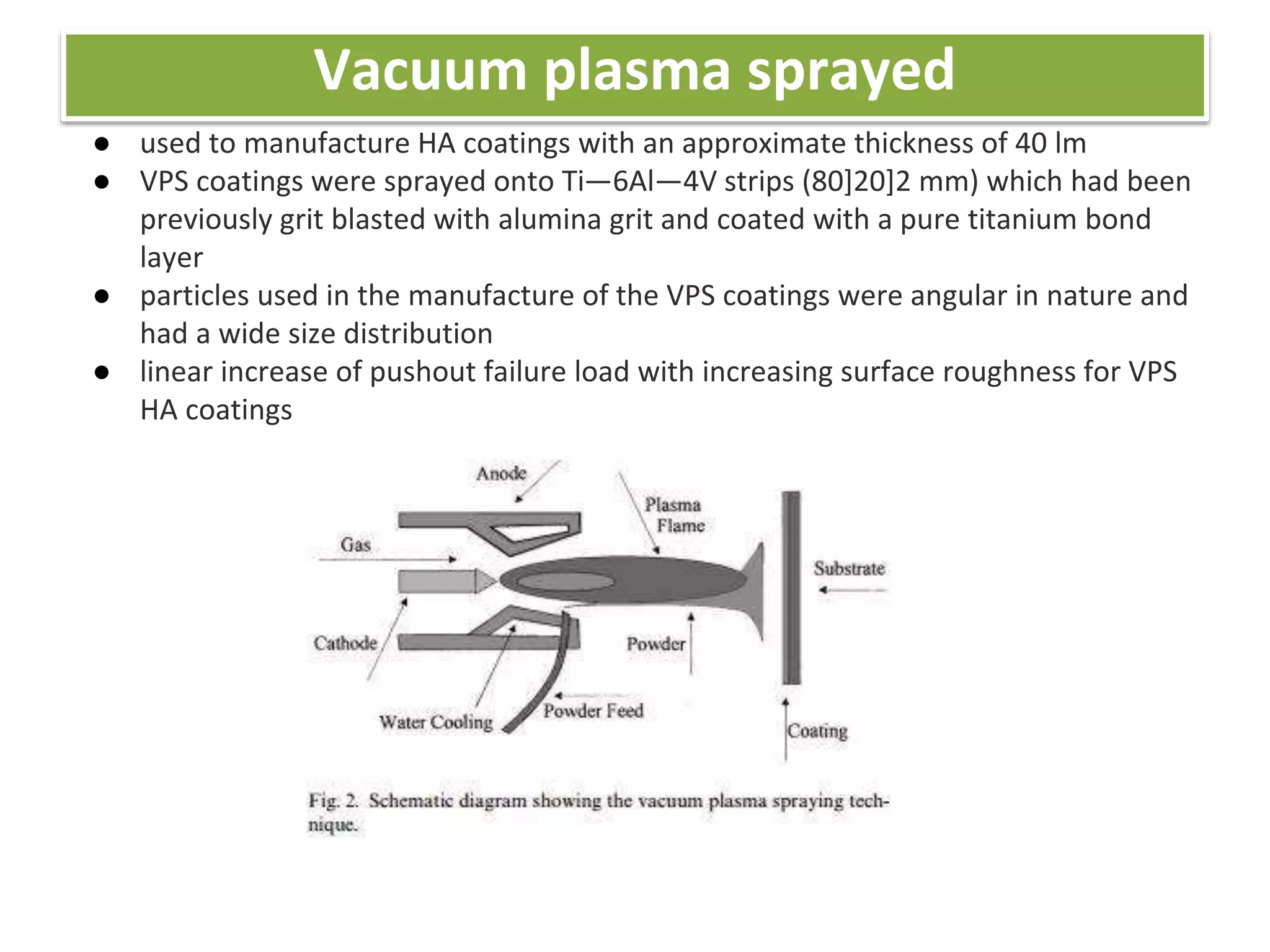 Vacuum plasma sprayed

● used to manufacture HA coatings with an approximate thickness of 40 lm
● VPS coatings were sprayed onto Ti—6Al—4V strips (80]20]2 mm) which had been previously grit blasted with alumina grit and coated with a pure titanium bond layer
● particles used in the manufacture of the VPS coatings were angular in nature and had a wide size distribution
● linear increase of pushout failure load with increasing surface roughness for VPS HA coatings

Anode
Plasma Flame
Gas
Substrate
Cathode
Powder
Water Cooling
Powder Feed
Coating

Fig. 2. Schematic diagram showing the vacuum plasma spraying technique.